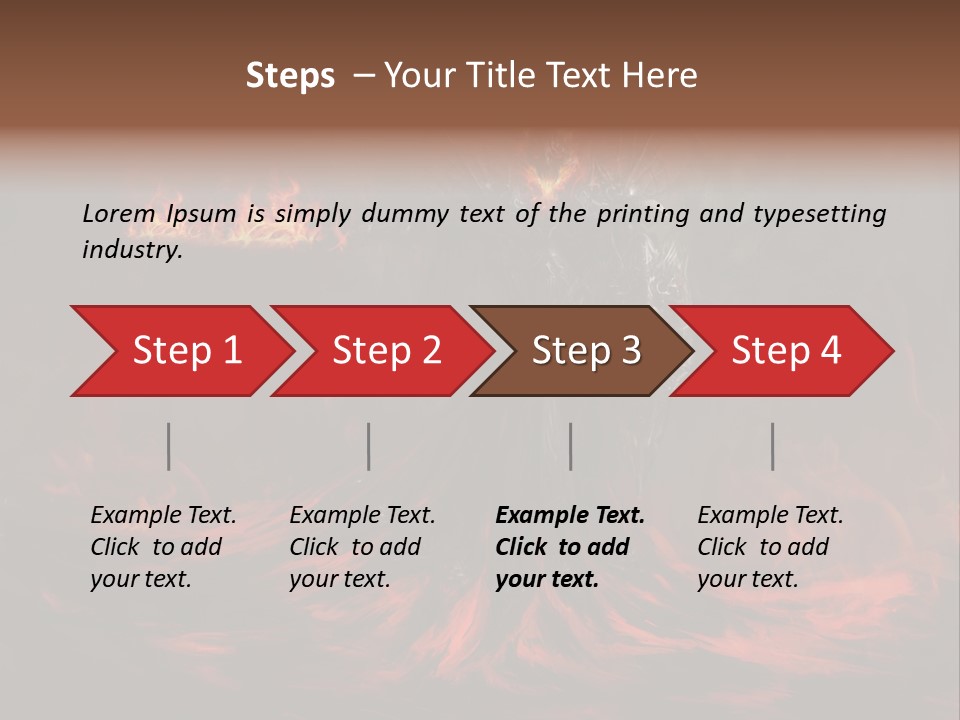 Steps – Your Title Text Here

Lorem Ipsum is simply dummy text of the printing and typesetting industry.

Step 1
Step 2
Step 3
Step 4

Example Text. Click to add your text.

Example Text. Click to add your text.

Example Text. Click to add your text.

Example Text. Click to add your text.